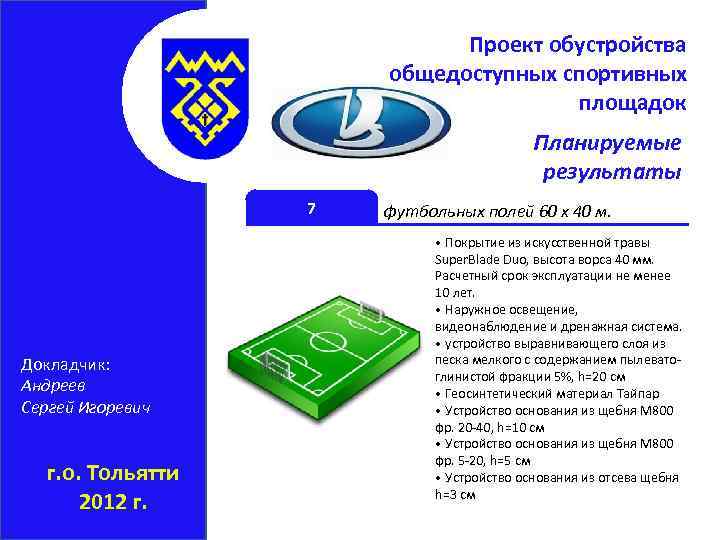 Проект обустройства общедоступных спортивных площадок

Планируемые результаты

7 футбольных полей 60 х 40 м.

• Покрытие из искусственной травы SuperBlade Duo, высота ворса 40 мм. Расчетный срок эксплуатации не менее 10 лет.
• Наружное освещение, видеонаблюдение и дренажная система.
• устройство выравнивающего слоя из песка мелкого с содержанием пылевато-глинистой фракции 5%, h=20 см
• Геосинтетический материал Тайпар
• Устройство основания из щебня М800 фр. 20-40, h=10 см
• Устройство основания из щебня М800 фр. 5-20, h=5 см
• Устройство основания из отсева щебня h=3 см

Докладчик:
Андреев
Сергей Игоревич

г.о. Тольятти
2012 г.